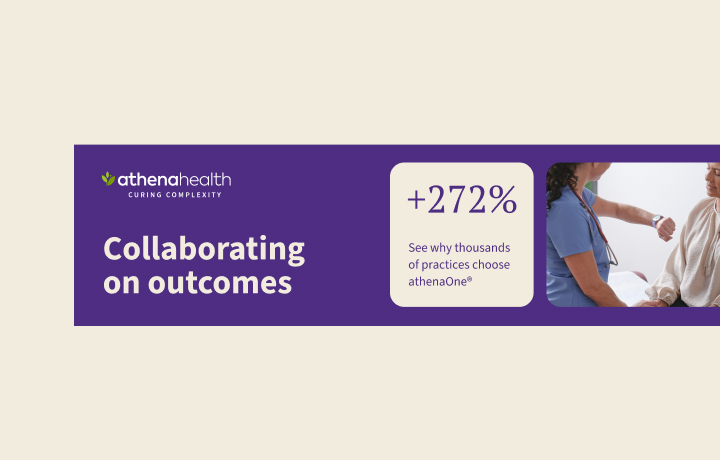 athenahealth
CURING COMPLEXITY

Collaborating on outcomes

+272%

See why thousands of practices choose athenaOne®